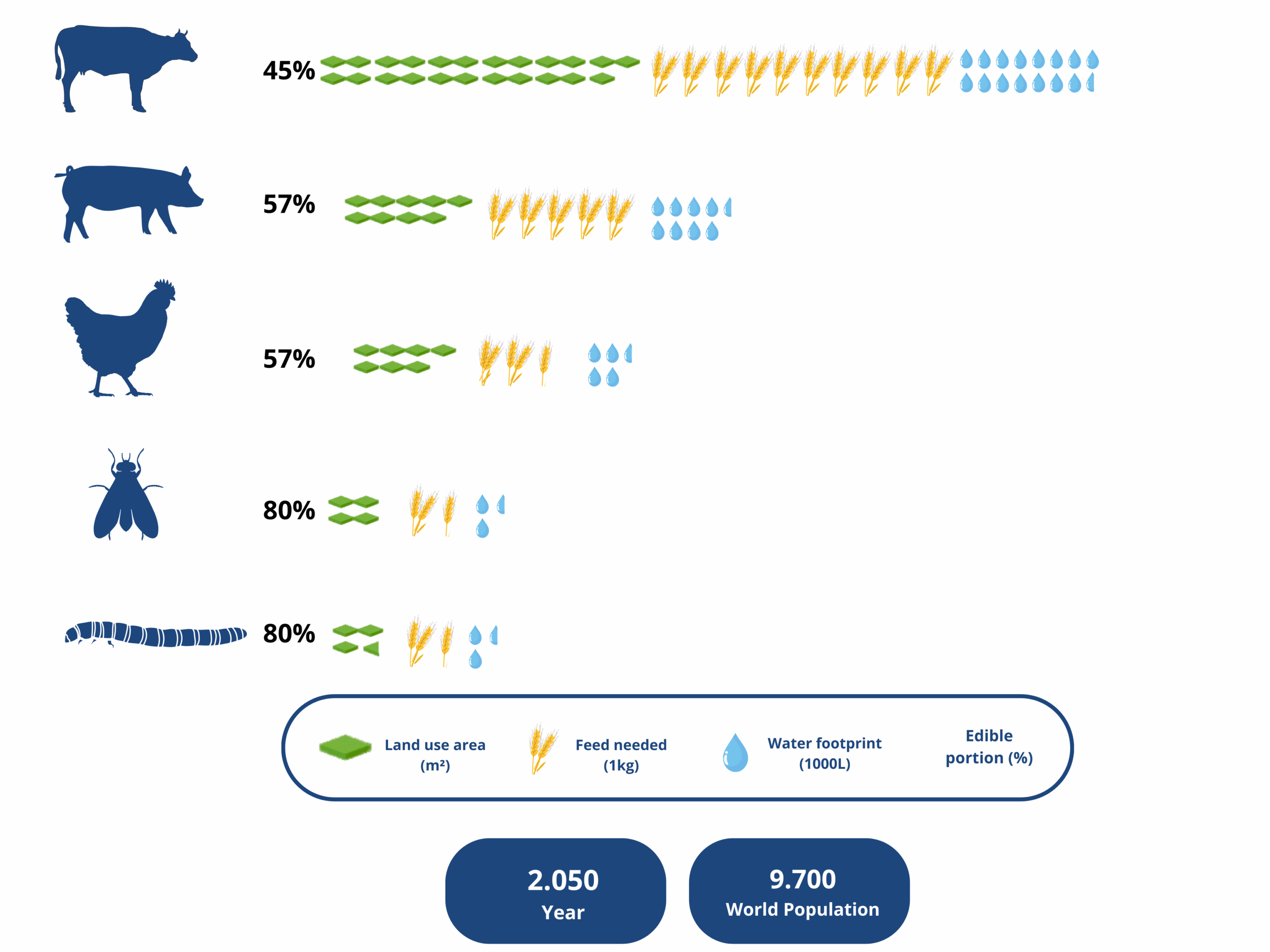 45%

57%

57%

80%

80%

Land use area (m²)

Feed needed (1kg)

Water footprint (1000L)

Edible portion (%)

2.050
Year

9.700
World Population